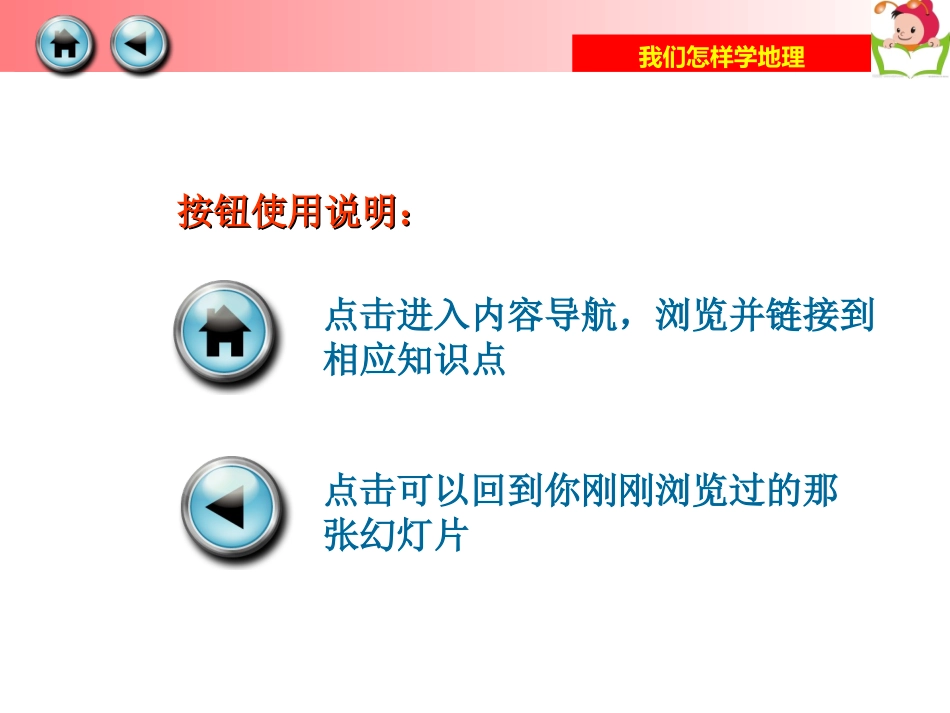 我们怎样学地理

按钮使用说明：

点击进入内容导航，浏览并链接到相应知识点

点击可以回到你刚刚浏览过的那张幻灯片